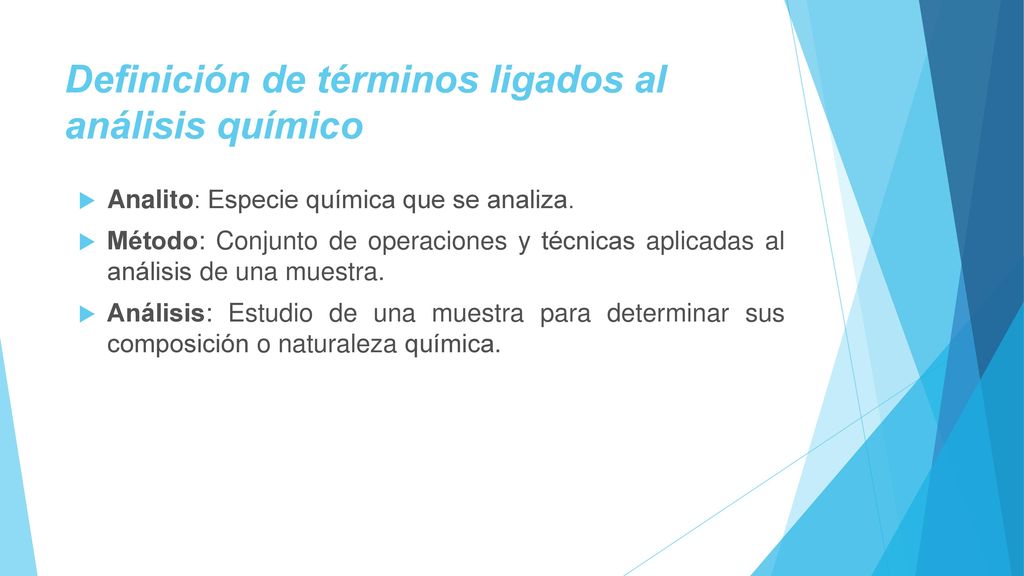 Definición de términos ligados al análisis químico

Analito: Especie química que se analiza.

Método: Conjunto de operaciones y técnicas aplicadas al análisis de una muestra.

Análisis: Estudio de una muestra para determinar sus composición o naturaleza química.